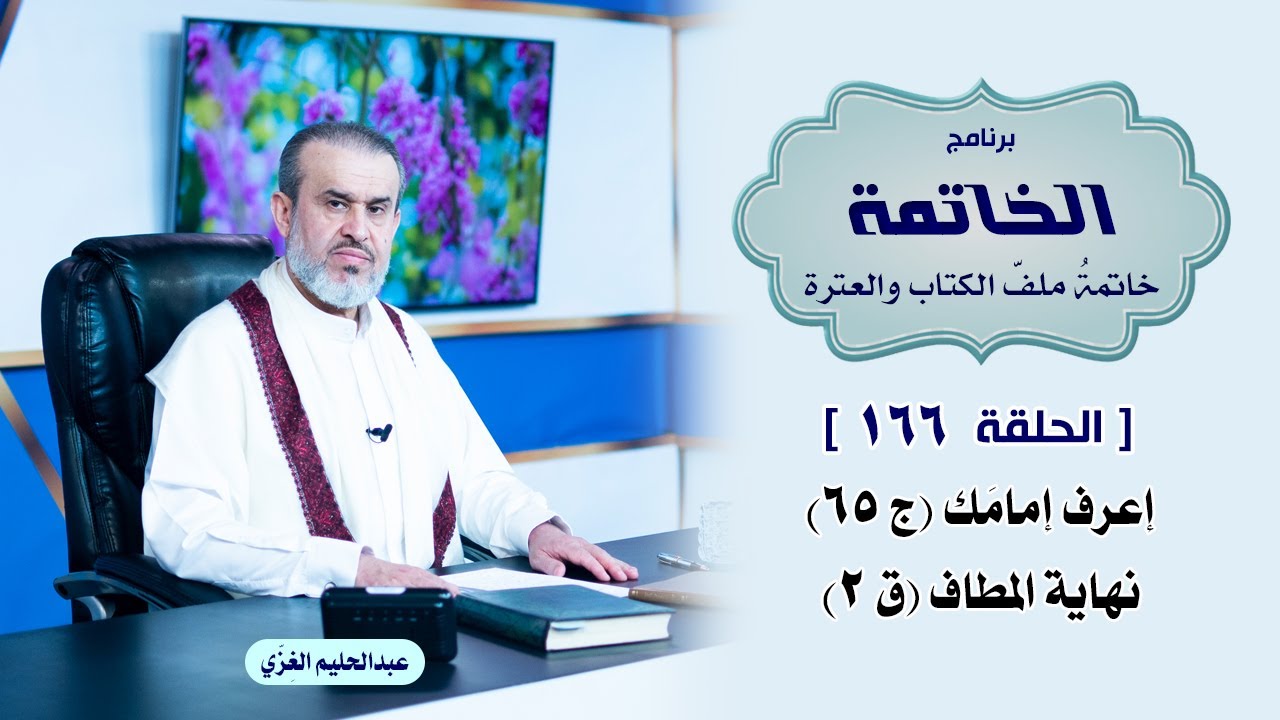 برنامج
الخاتمة
خاتمةُ ملفّ الكتاب والعترة

[ الحلقة ١٦٦ ]
إعرف إمامَك (ج ٦٥)
نهاية المطاف (ق ٢)

عبدالحليم الغزّي